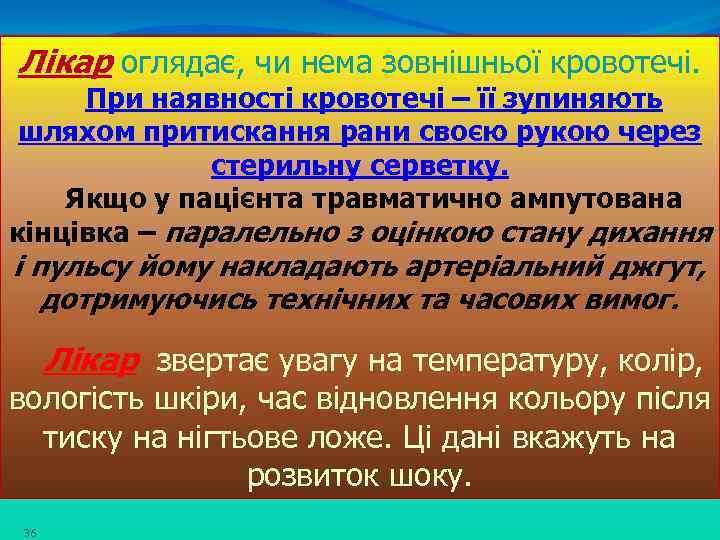 Лікар оглядає, чи нема зовнішньої кровотечі.

При наявності кровотечі – її зупиняють шляхом притискання рани своєю рукою через стерильну серветку.

Якщо у пацієнта травматично ампутована кінцівка – паралельно з оцінкою стану дихання і пульсу йому накладають артеріальний джгут, дотримуючись технічних та часових вимог.

Лікар звертає увагу на температуру, колір, вологість шкіри, час відновлення кольору після тиску на нігтьове ложе. Ці дані вкажуть на розвиток шоку.

36